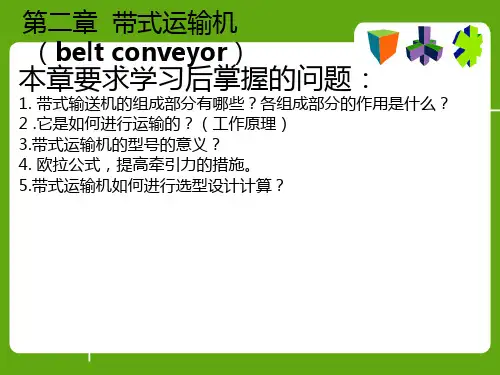 第二章 带式运输机
（belt conveyor）
本章要求学习后掌握的问题：
1. 带式输送机的组成部分有哪些？各组成部分的作用是什么？
2 .它是如何进行运输的？（工作原理）
3.带式运输机的型号的意义？
4. 欧拉公式，提高牵引力的措施。
5.带式运输机如何进行选型设计计算？